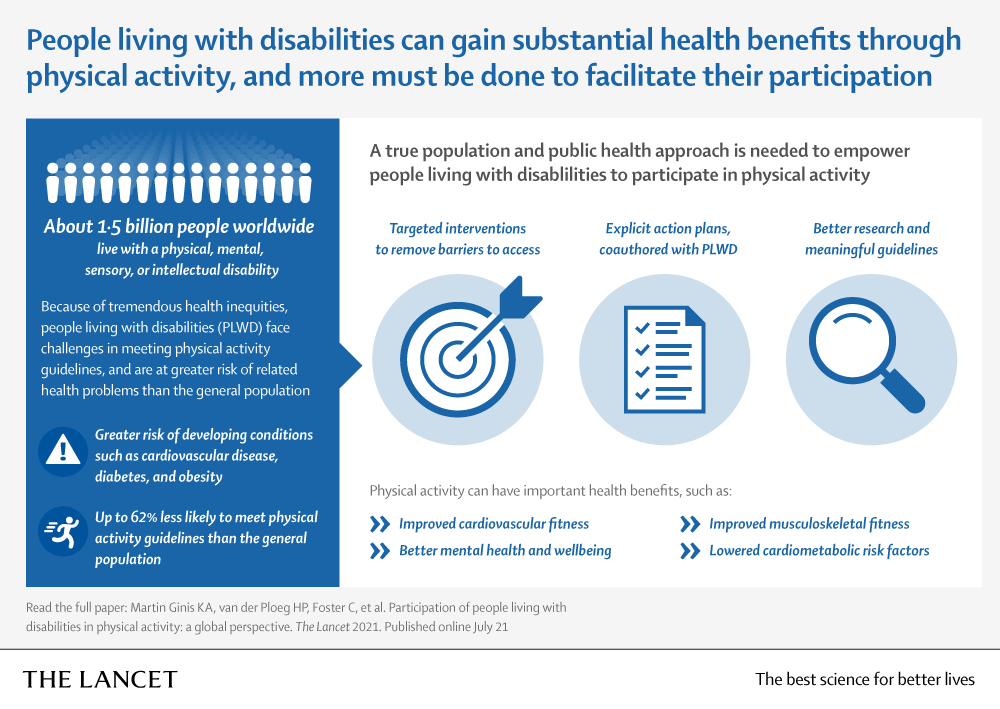 People living with disabilities can gain substantial health benefits through physical activity, and more must be done to facilitate their participation

About 1·5 billion people worldwide live with a physical, mental, sensory, or intellectual disability

Because of tremendous health inequities, people living with disabilities (PLWD) face challenges in meeting physical activity guidelines, and are at greater risk of related health problems than the general population

Greater risk of developing conditions such as cardiovascular disease, diabetes, and obesity

Up to 62% less likely to meet physical activity guidelines than the general population

A true population and public health approach is needed to empower people living with disablilities to participate in physical activity

Targeted interventions to remove barriers to access

Explicit action plans, coauthored with PLWD

Better research and meaningful guidelines

Physical activity can have important health benefits, such as:

Improved cardiovascular fitness

Better mental health and wellbeing

Improved musculoskeletal fitness

Lowered cardiometabolic risk factors

Read the full paper: Martin Ginis KA, van der Ploeg HP, Foster C, et al. Participation of people living with disabilities in physical activity: a global perspective. The Lancet 2021. Published online July 21

THE LANCET

The best science for better lives